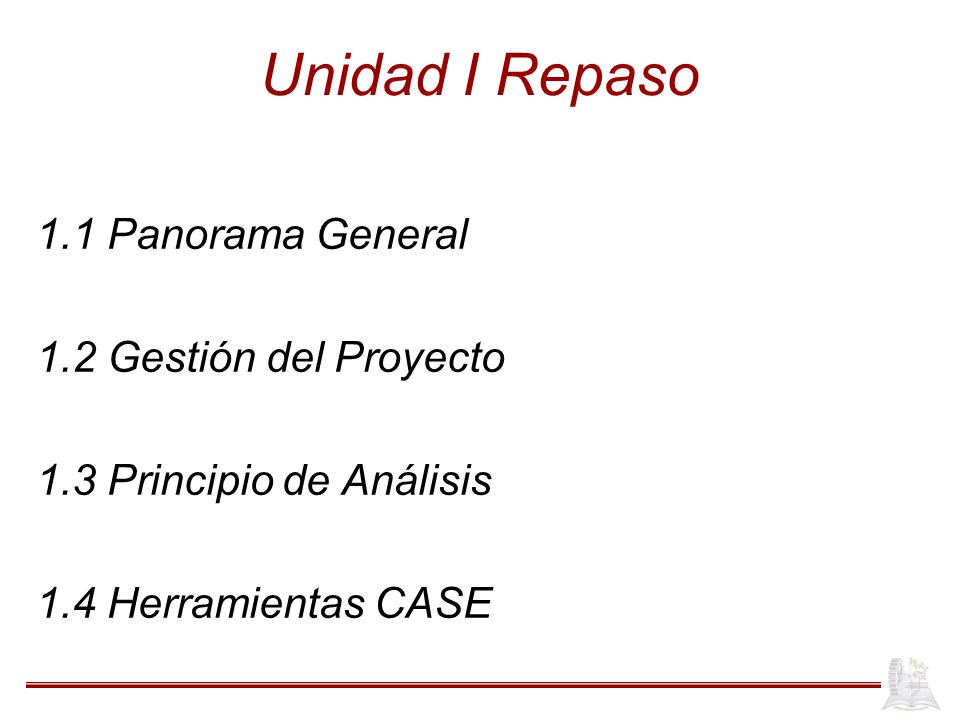 Unidad I Repaso

1.1 Panorama General

1.2 Gestión del Proyecto

1.3 Principio de Análisis

1.4 Herramientas CASE